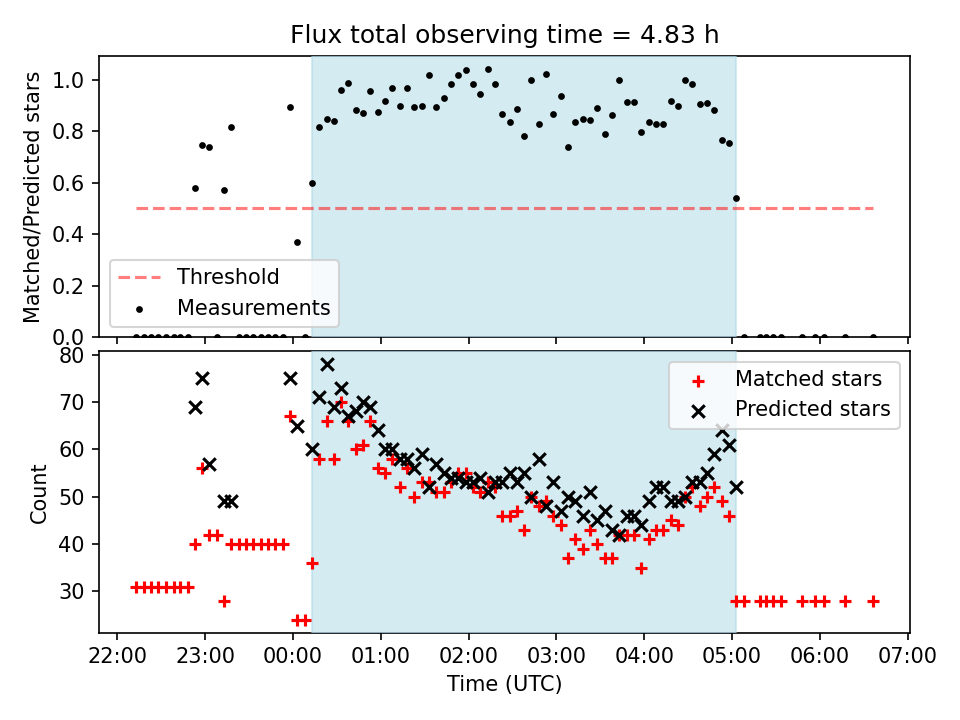 Flux total observing time = 4.83 h

Matched/Predicted stars

1.0
0.8
0.6
0.4
0.2
0.0

Threshold
Measurements

Count

80
70
60
50
40
30

Matched stars
Predicted stars

22:00 23:00 00:00 01:00 02:00 03:00 04:00 05:00 06:00 07:00

Time (UTC)